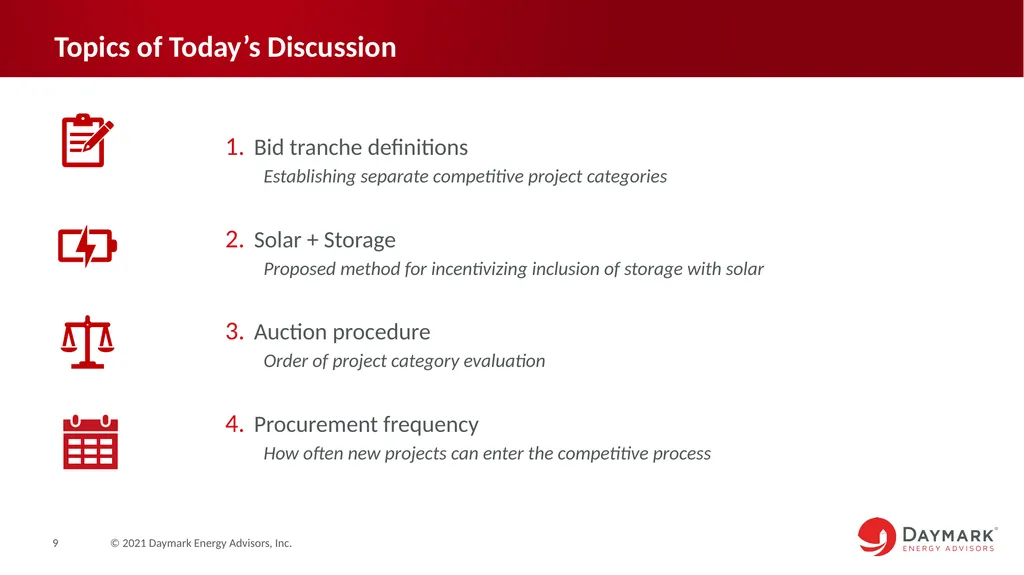 Topics of Today's Discussion

1. Bid tranche definitions
Establishing separate competitive project categories

2. Solar + Storage
Proposed method for incentivizing inclusion of storage with solar

3. Auction procedure
Order of project category evaluation

4. Procurement frequency
How often new projects can enter the competitive process

9 © 2021 Daymark Energy Advisors, Inc.

DAYMARK®
ENERGY ADVISORS